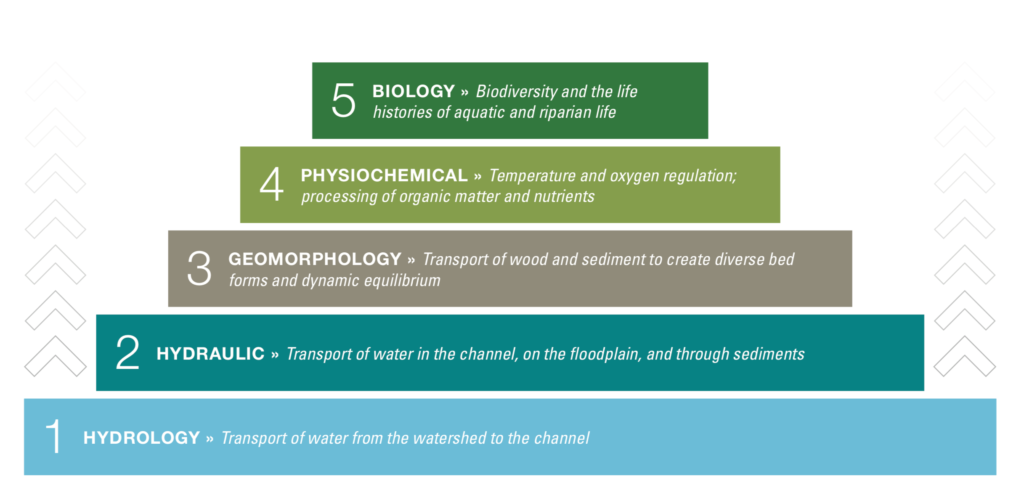 5 BIOLOGY » Biodiversity and the life histories of aquatic and riparian life

4 PHYSIOCHEMICAL » Temperature and oxygen regulation; processing of organic matter and nutrients

3 GEOMORPHOLOGY » Transport of wood and sediment to create diverse bed forms and dynamic equilibrium

2 HYDRAULIC » Transport of water in the channel, on the floodplain, and through sediments

1 HYDROLOGY » Transport of water from the watershed to the channel